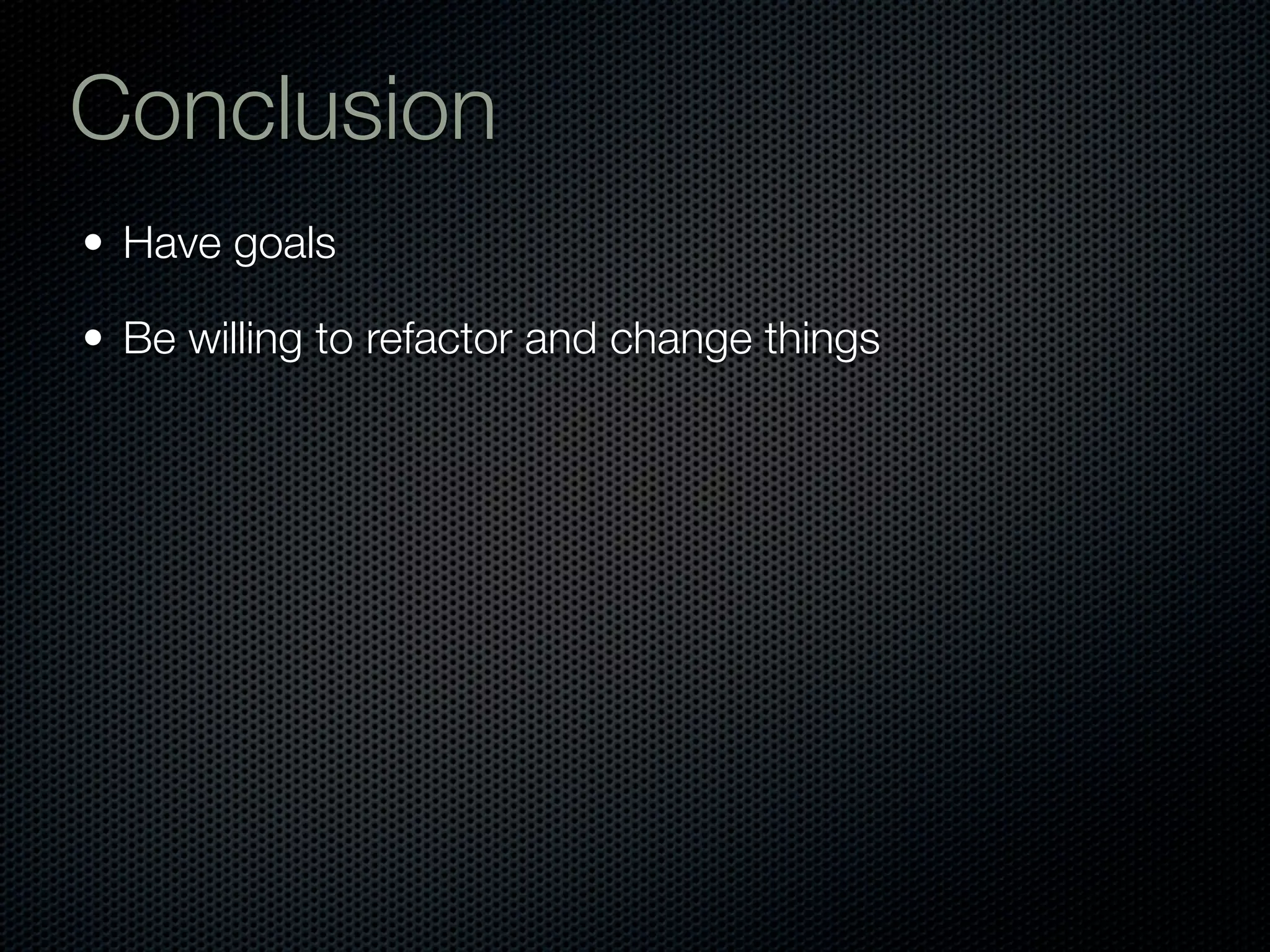 Conclusion

• Have goals

• Be willing to refactor and change things